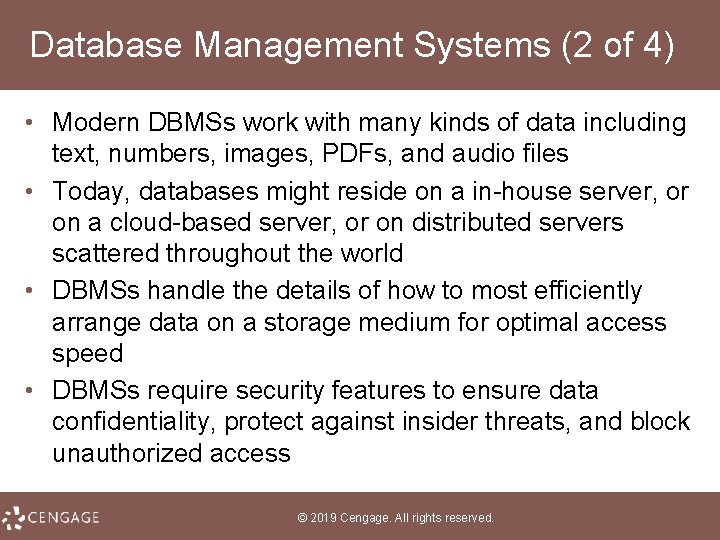 Database Management Systems (2 of 4)

• Modern DBMSs work with many kinds of data including text, numbers, images, PDFs, and audio files

• Today, databases might reside on a in-house server, or on a cloud-based server, or on distributed servers scattered throughout the world

• DBMSs handle the details of how to most efficiently arrange data on a storage medium for optimal access speed

• DBMSs require security features to ensure data confidentiality, protect against insider threats, and block unauthorized access

CENGAGE

© 2019 Cengage. All rights reserved.